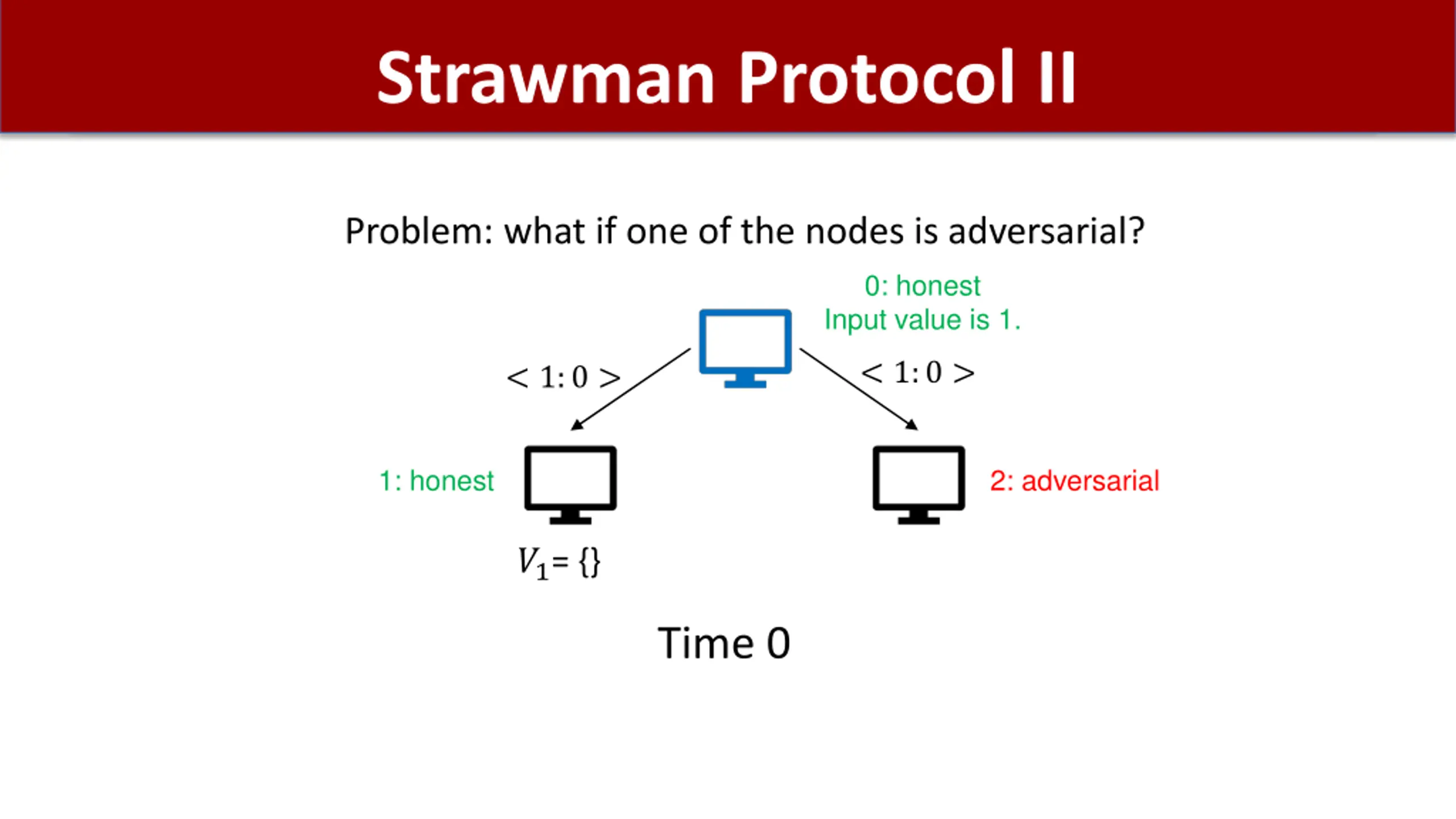 Strawman Protocol II

Problem: what if one of the nodes is adversarial?

0: honest
Input value is 1.

$< 1:0 >$

$< 1:0 >$

1: honest

2: adversarial

$V_1 = \{\}$

Time 0